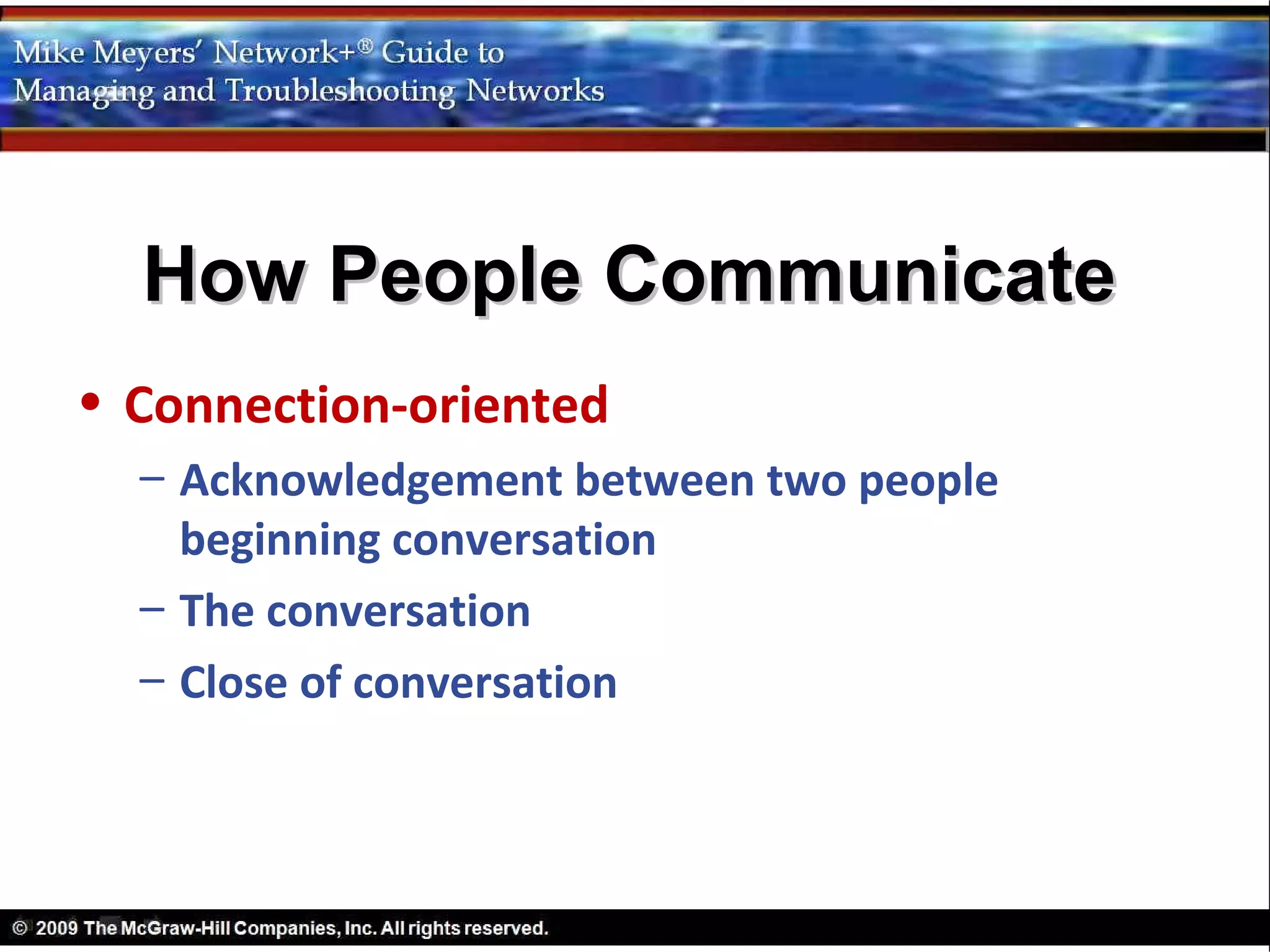 Mike Meyers' Network+® Guide to Managing and Troubleshooting Networks

How People Communicate

• Connection-oriented
– Acknowledgement between two people beginning conversation
– The conversation
– Close of conversation

© 2009 The McGraw-Hill Companies, Inc. All rights reserved.